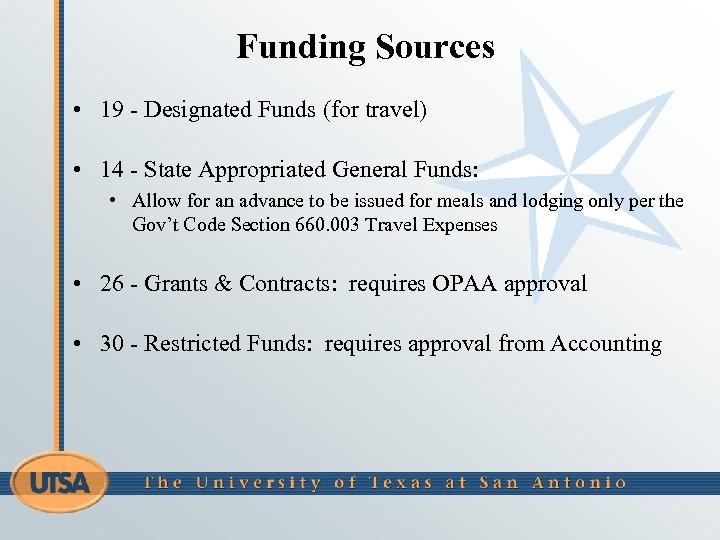 Funding Sources

• 19 - Designated Funds (for travel)

• 14 - State Appropriated General Funds:

• Allow for an advance to be issued for meals and lodging only per the Gov't Code Section 660.003 Travel Expenses

• 26 - Grants & Contracts: requires OPAA approval

• 30 - Restricted Funds: requires approval from Accounting

UTSA

The University of Texas at San Antonio